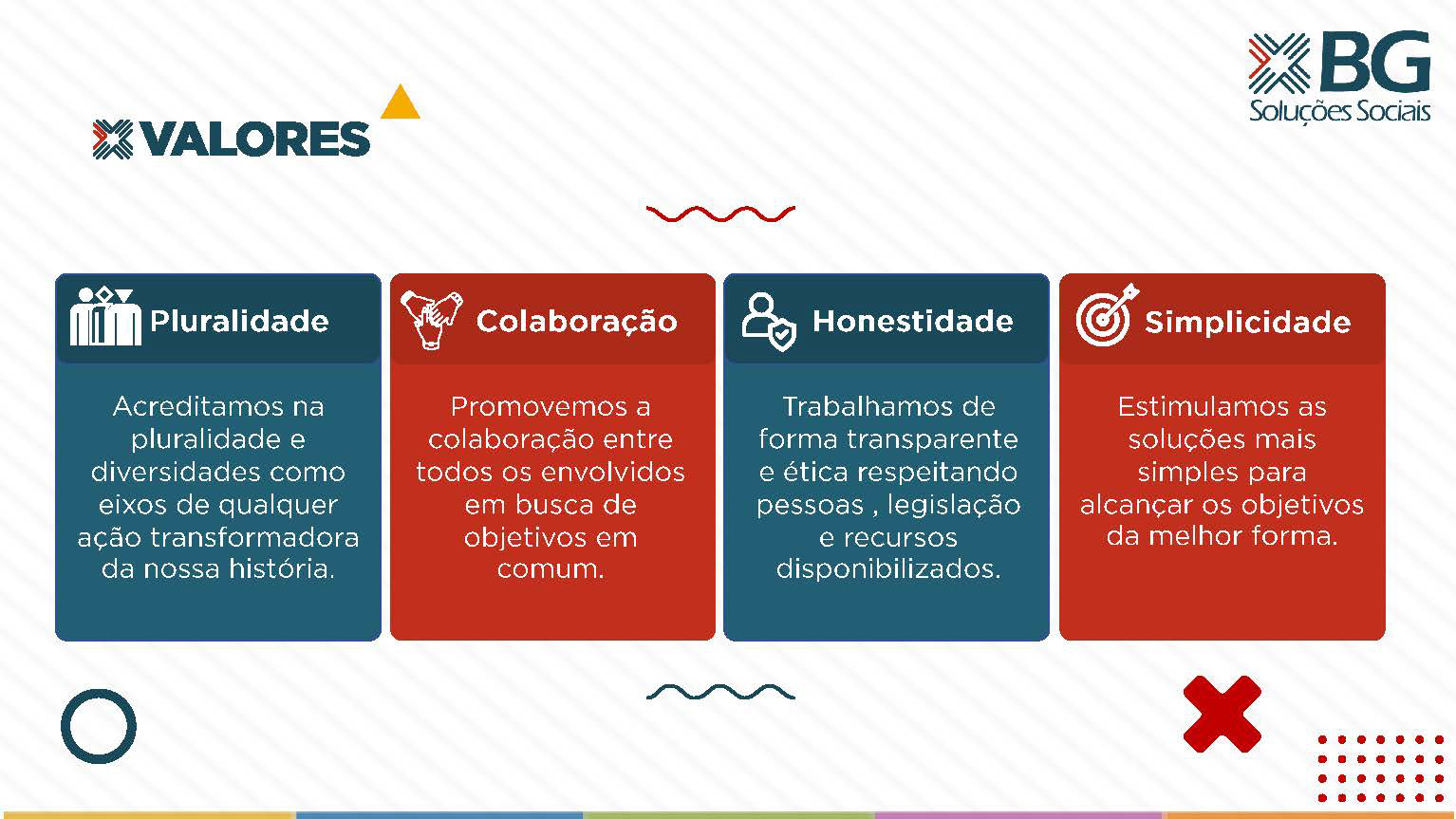 BG
Soluções Sociais

VALORES

Pluralidade

Acreditamos na pluralidade e diversidades como eixos de qualquer ação transformadora da nossa história.

Colaboração

Promovemos a colaboração entre todos os envolvidos em busca de objetivos em comum.

Honestidade

Trabalhamos de forma transparente e ética respeitando pessoas , legislação e recursos disponibilizados.

Simplicidade

Estimulamos as soluções mais simples para alcançar os objetivos da melhor forma.